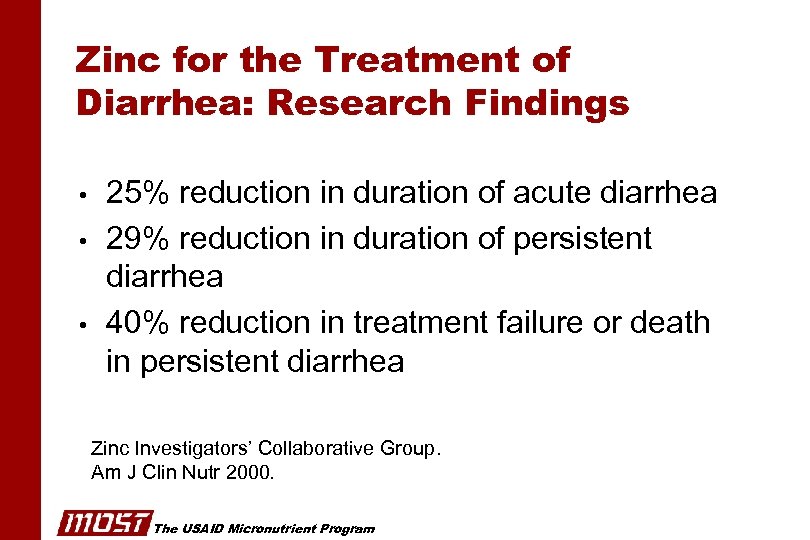 Zinc for the Treatment of Diarrhea: Research Findings

• 25% reduction in duration of acute diarrhea
• 29% reduction in duration of persistent diarrhea
• 40% reduction in treatment failure or death in persistent diarrhea

Zinc Investigators' Collaborative Group.
Am J Clin Nutr 2000.

MOST The USAID Micronutrient Program